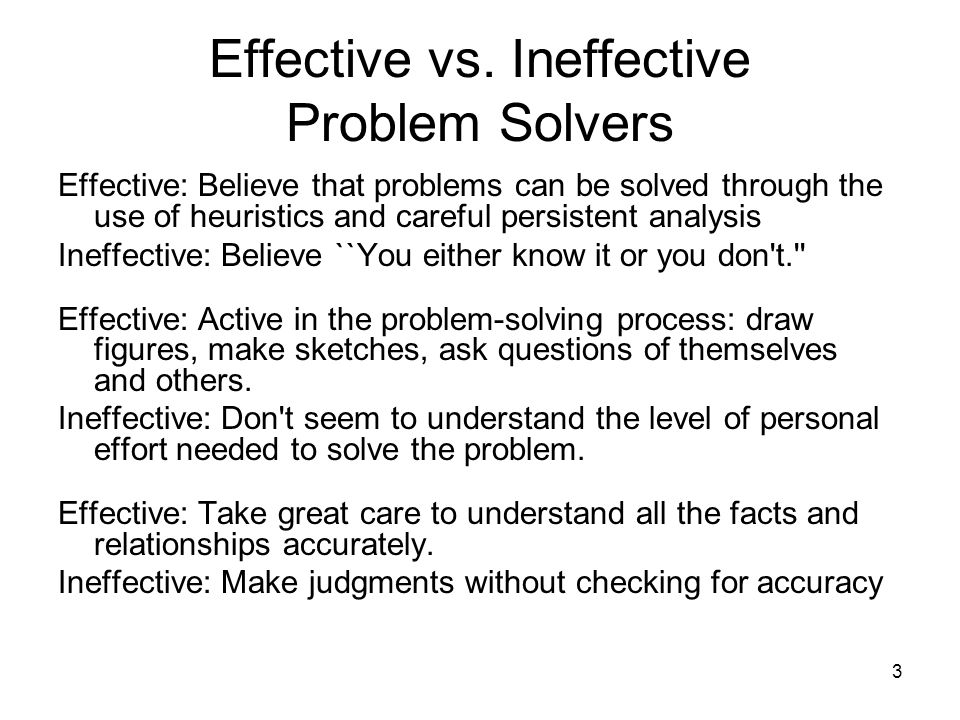 Effective vs. Ineffective Problem Solvers

Effective: Believe that problems can be solved through the use of heuristics and careful persistent analysis

Ineffective: Believe ``You either know it or you don't."

Effective: Active in the problem-solving process: draw figures, make sketches, ask questions of themselves and others.

Ineffective: Don't seem to understand the level of personal effort needed to solve the problem.

Effective: Take great care to understand all the facts and relationships accurately.

Ineffective: Make judgments without checking for accuracy

3